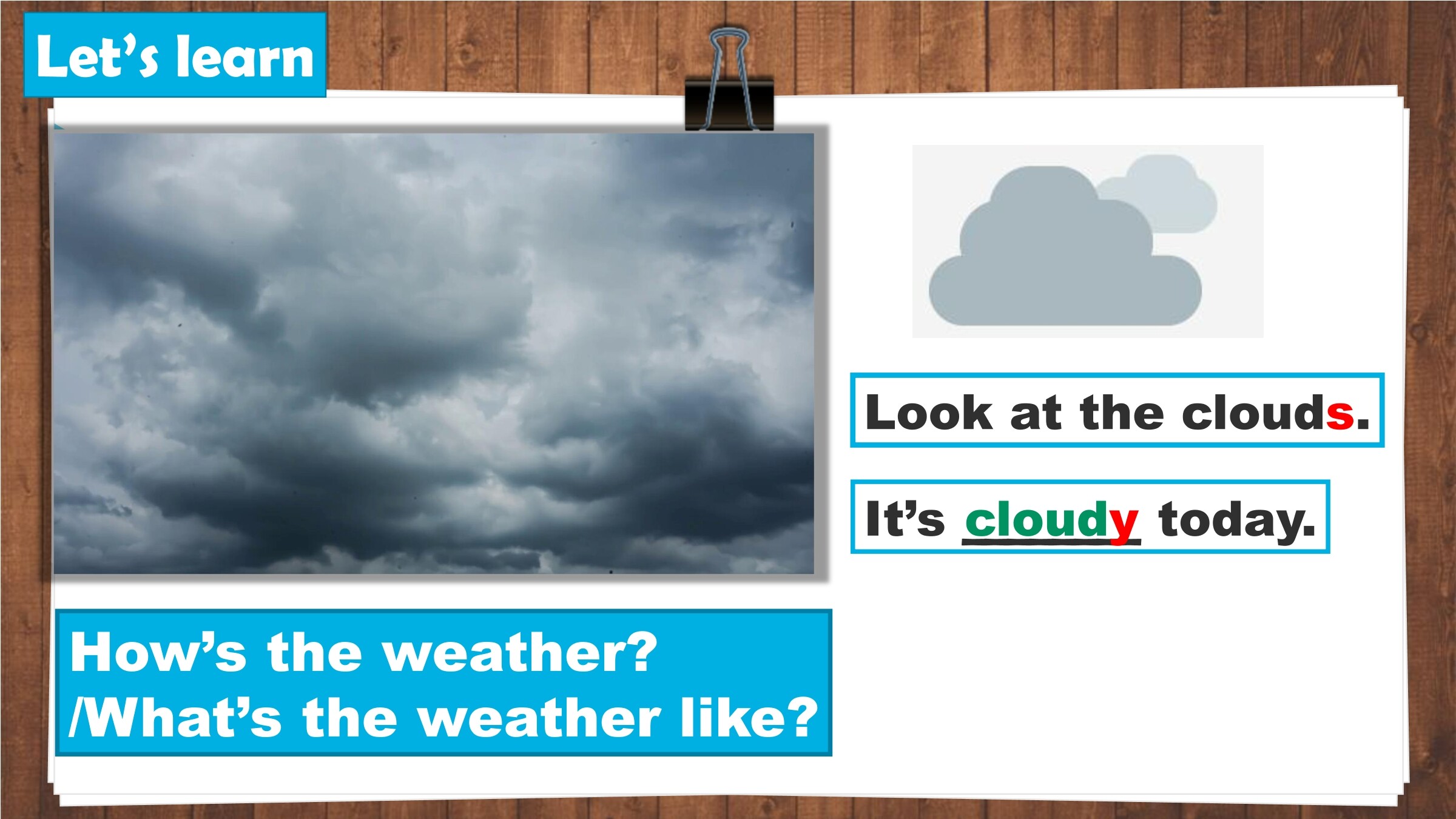 Let's learn

Look at the clouds.

It's cloudy today.

How's the weather?
/What's the weather like?